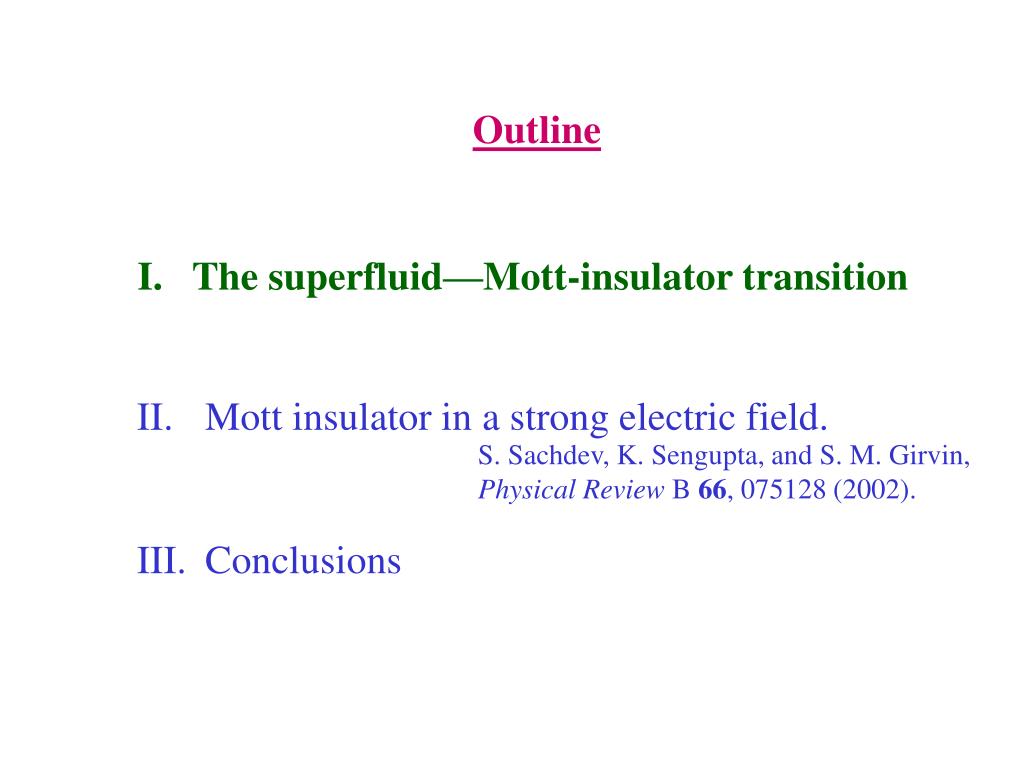 Outline

I. The superfluid—Mott-insulator transition

II. Mott insulator in a strong electric field.
S. Sachdev, K. Sengupta, and S. M. Girvin, Physical Review B 66, 075128 (2002).

III. Conclusions